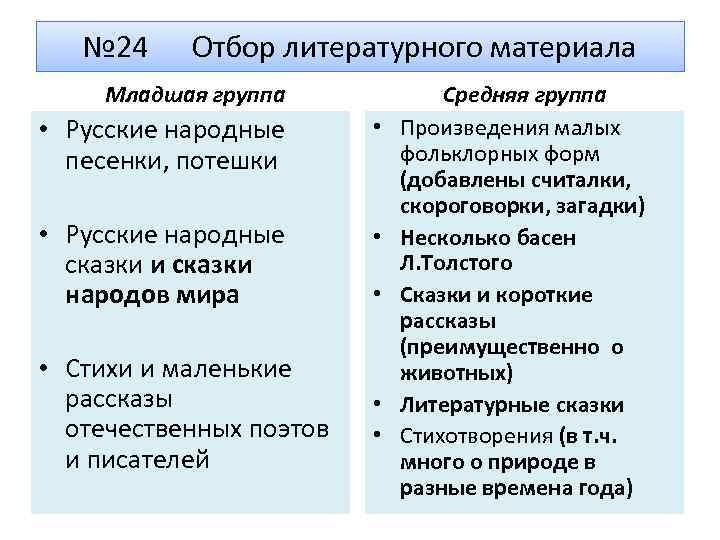 №24 Отбор литературного материала

Младшая группа

• Русские народные песенки, потешки

• Русские народные сказки и сказки народов мира

• Стихи и маленькие рассказы отечественных поэтов и писателей

Средняя группа

• Произведения малых фольклорных форм (добавлены считалки, скороговорки, загадки)

• Несколько басен Л.Толстого

• Сказки и короткие рассказы (преимущественно о животных)

• Литературные сказки

• Стихотворения (в т.ч. много о природе в разные времена года)